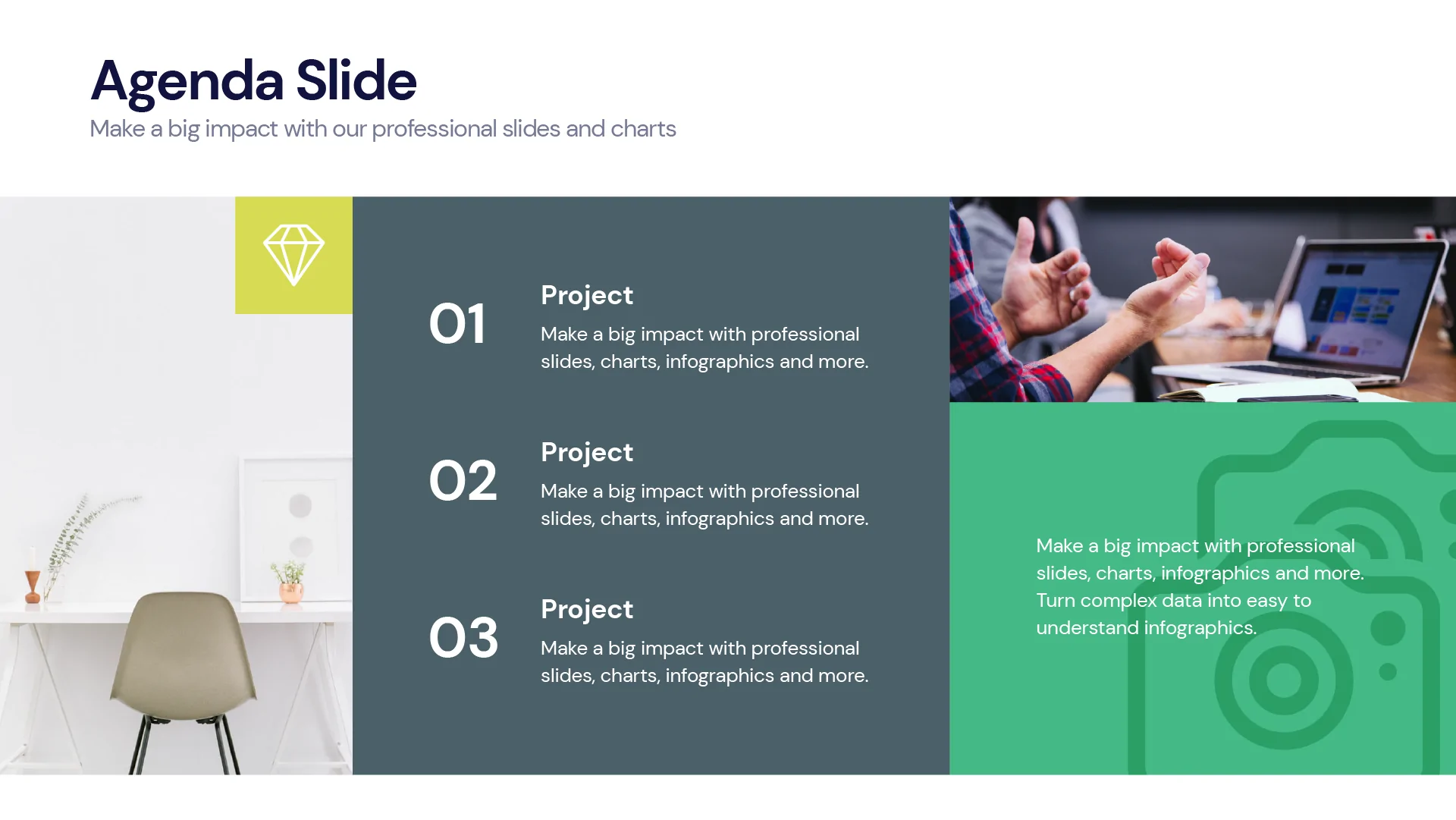 Agenda Slide

Make a big impact with our professional slides and charts

01

Project

Make a big impact with professional slides, charts, infographics and more.

02

Project

Make a big impact with professional slides, charts, infographics and more.

03

Project

Make a big impact with professional slides, charts, infographics and more.

Make a big impact with professional slides, charts, infographics and more. Turn complex data into easy to understand infographics.